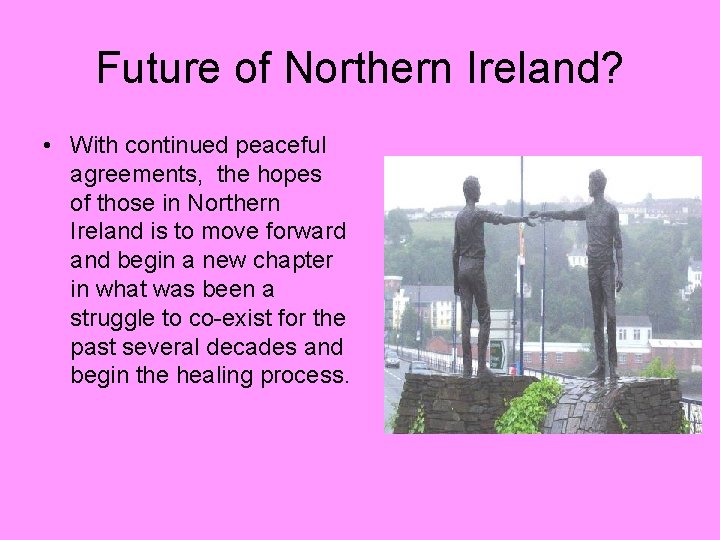 Future of Northern Ireland?

• With continued peaceful agreements,  the hopes of those in Northern Ireland is to move forward and begin a new chapter in what was been a struggle to co-exist for the past several decades and begin the healing process.